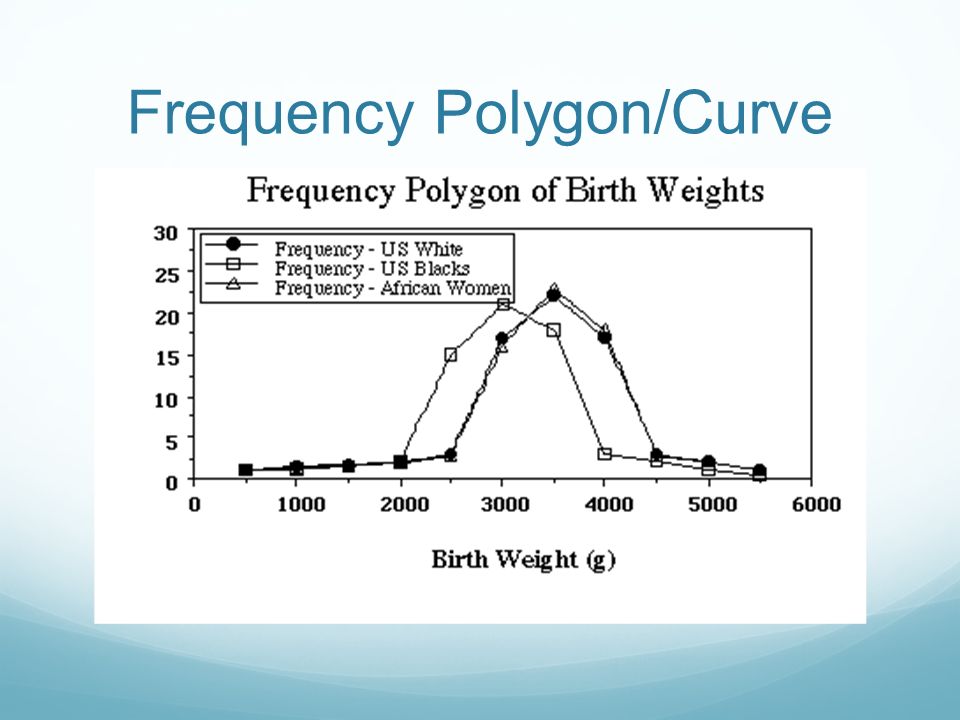 Frequency Polygon/Curve

Frequency Polygon of Birth Weights

Frequency - US White
Frequency - US Blacks
Frequency - African Women

30
25
20
15
10
5
0

0
1000
2000
3000
4000
5000
6000

Birth Weight (g)